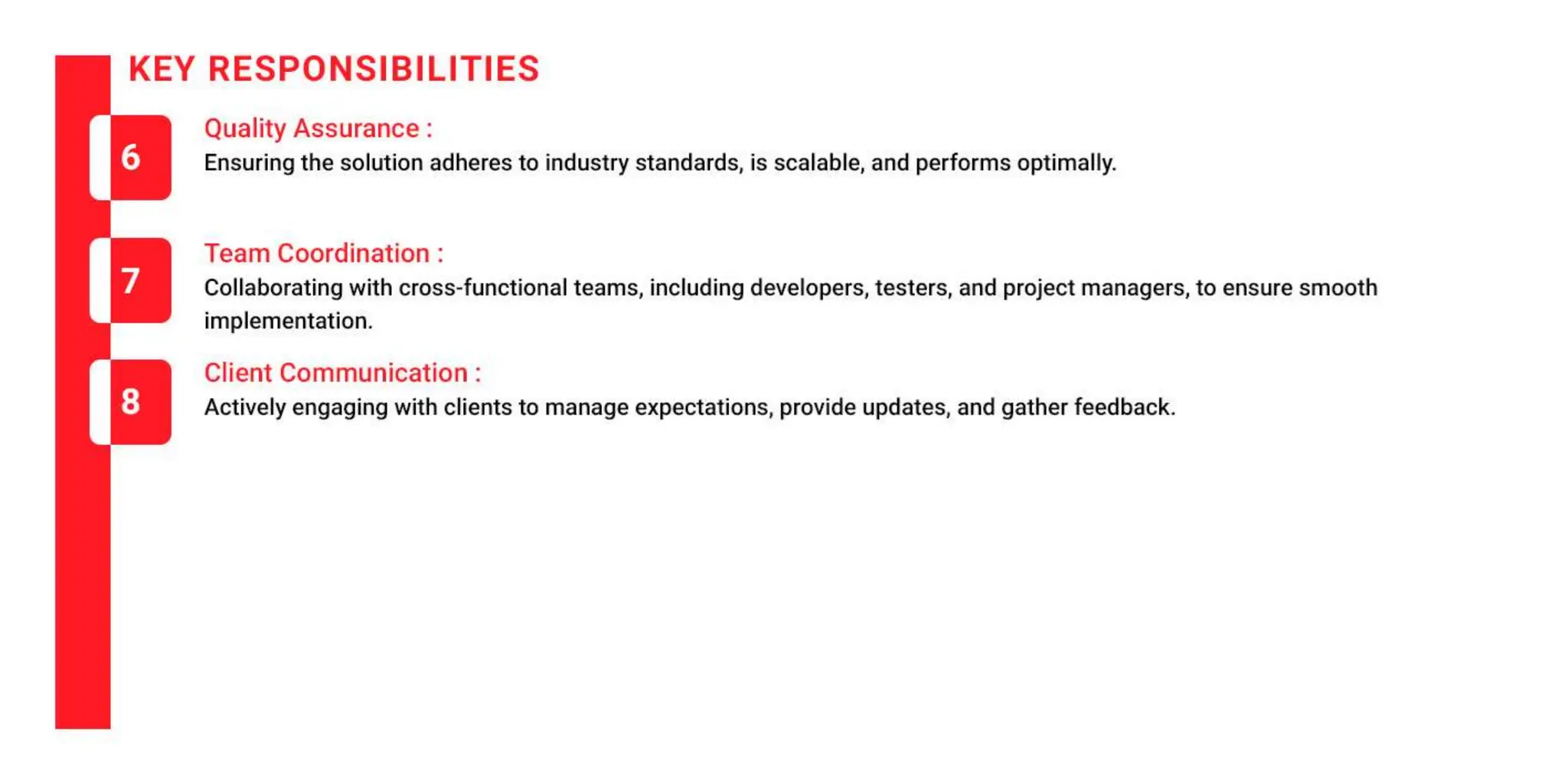 KEY RESPONSIBILITIES

6

Quality Assurance :
Ensuring the solution adheres to industry standards, is scalable, and performs optimally.

7

Team Coordination :
Collaborating with cross-functional teams, including developers, testers, and project managers, to ensure smooth implementation.

8

Client Communication :
Actively engaging with clients to manage expectations, provide updates, and gather feedback.